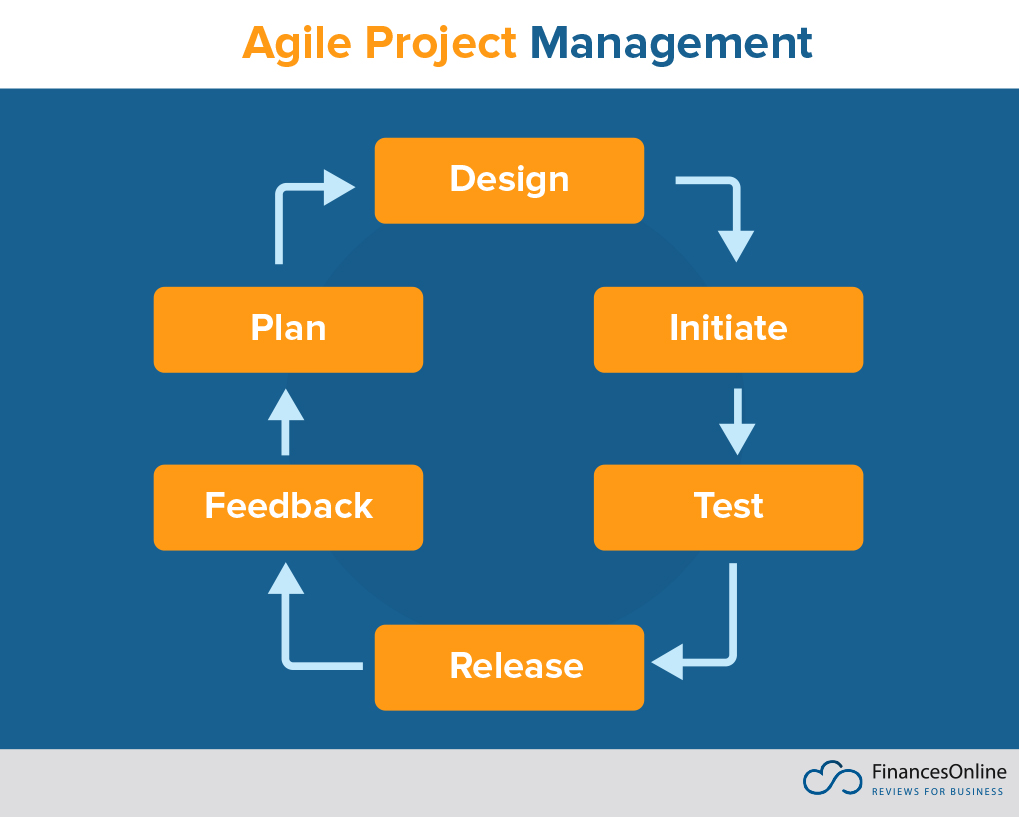 Agile Project Management

Design

Initiate

Test

Release

Feedback

Plan

FinancesOnline
REVIEWS FOR BUSINESS